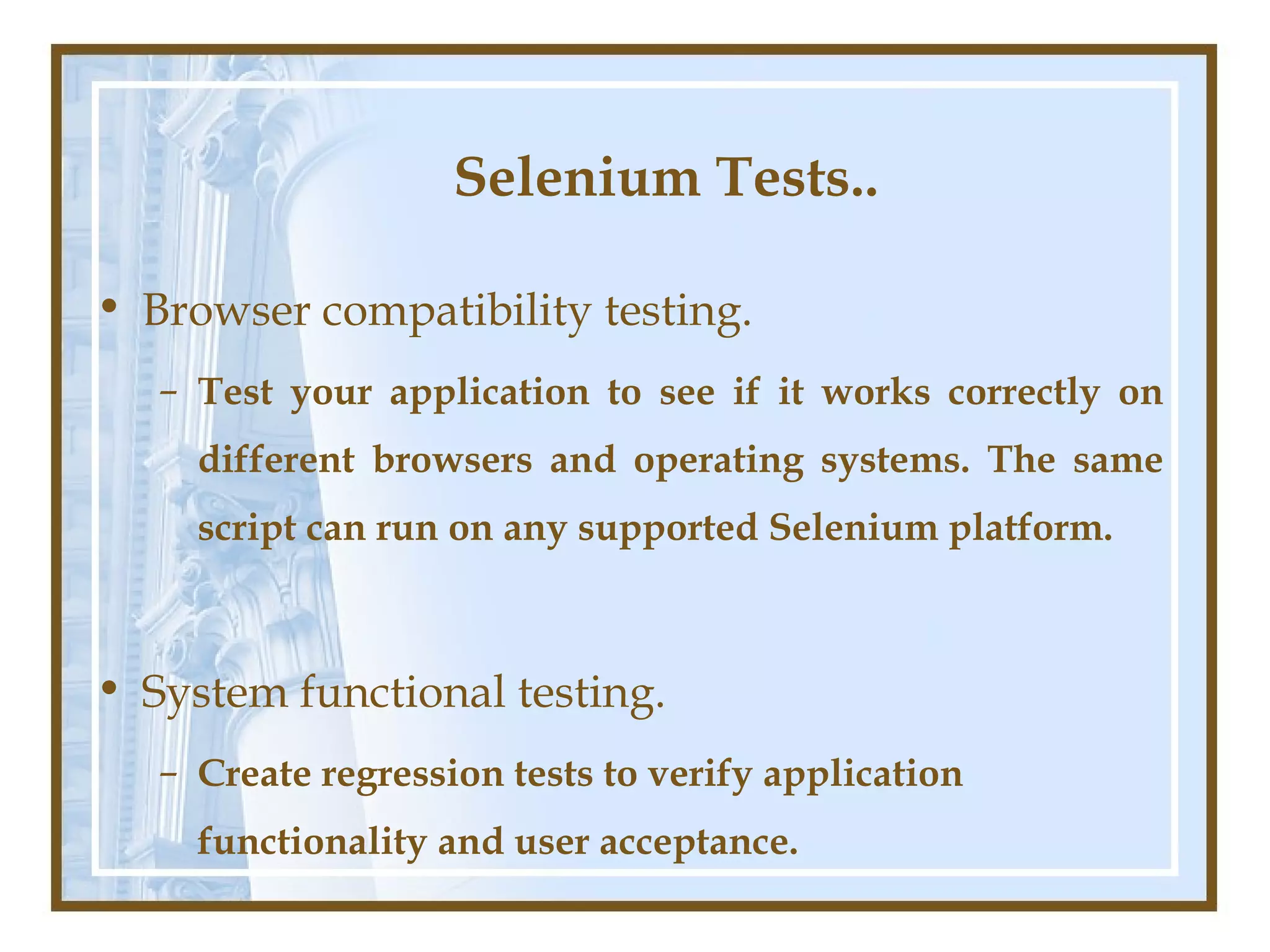 Selenium Tests..

• Browser compatibility testing.

– Test your application to see if it works correctly on different browsers and operating systems. The same script can run on any supported Selenium platform.

• System functional testing.

– Create regression tests to verify application functionality and user acceptance.